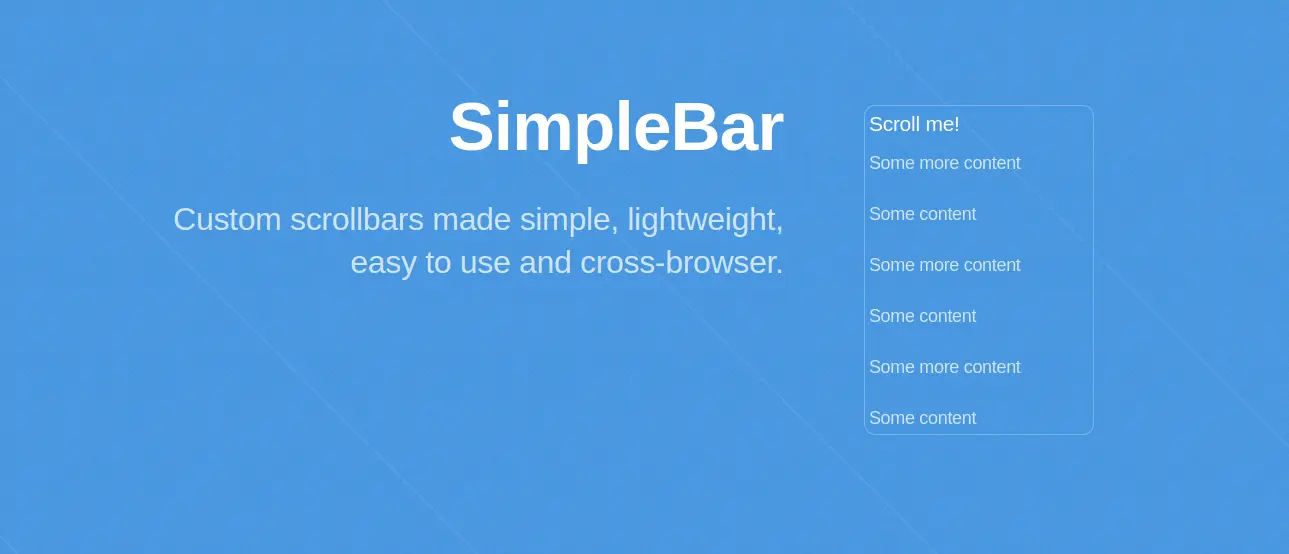 SimpleBar

Custom scrollbars made simple, lightweight, easy to use and cross-browser.

Scroll me!

Some more content

Some content

Some more content

Some content

Some more content

Some content